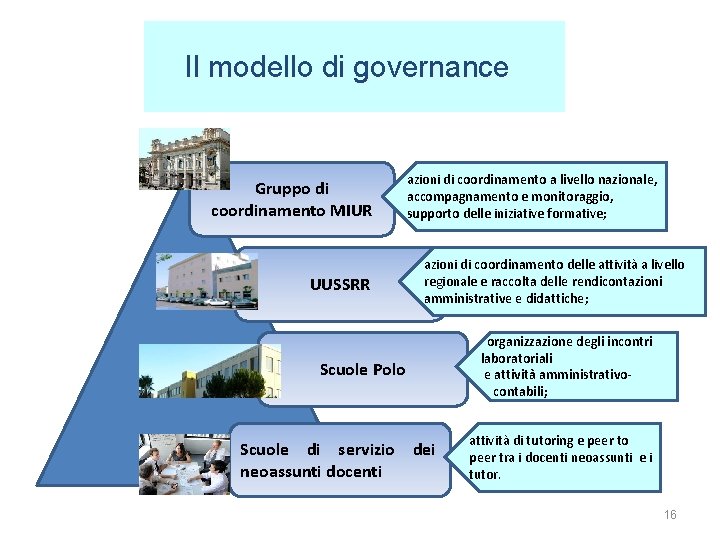 Il modello di governance

Gruppo di coordinamento MIUR

azioni di coordinamento a livello nazionale, accompagnamento e monitoraggio, supporto delle iniziative formative;

UUSSRR

azioni di coordinamento delle attività a livello regionale e raccolta delle rendicontazioni amministrative e didattiche;

Scuole Polo

organizzazione degli incontri laboratoriali e attività amministrativo-contabili;

Scuole di servizio dei neoassunti docenti

attività di tutoring e peer to peer tra i docenti neoassunti e i tutor.

16